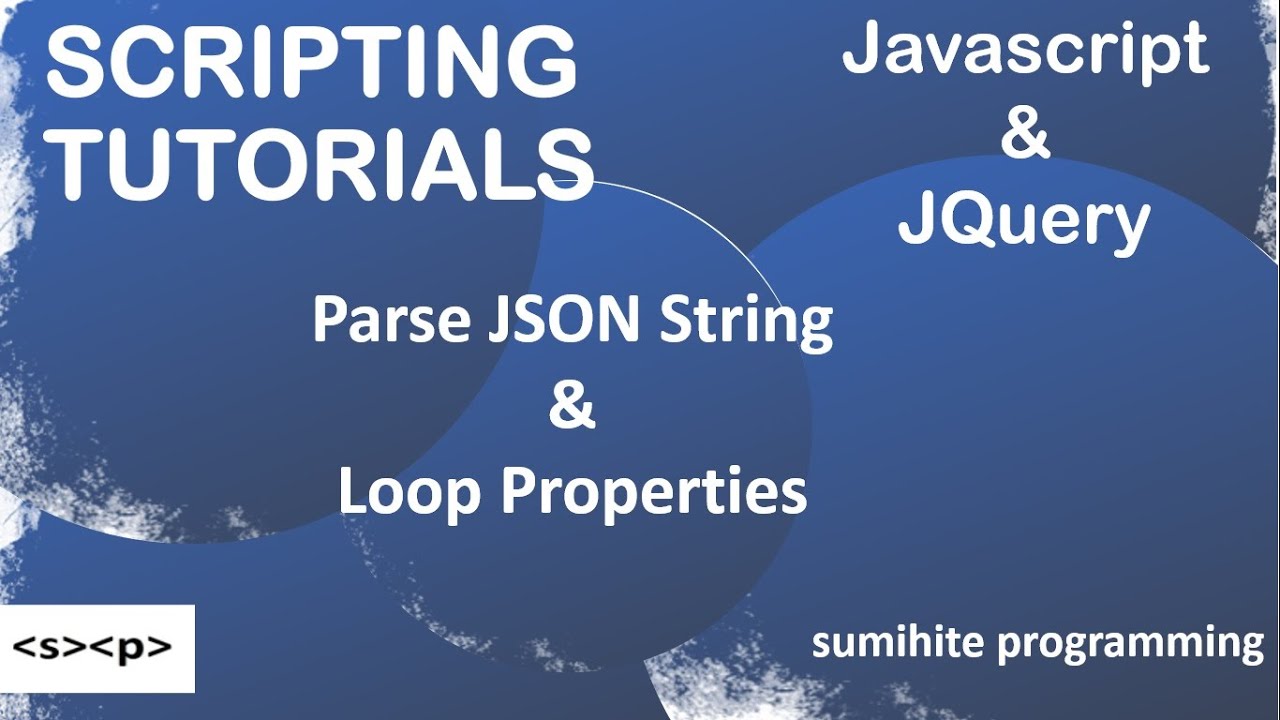 SCRIPTING TUTORIALS

Javascript
&
JQuery

Parse JSON String
&
Loop Properties

<s><p>

sumihite programming